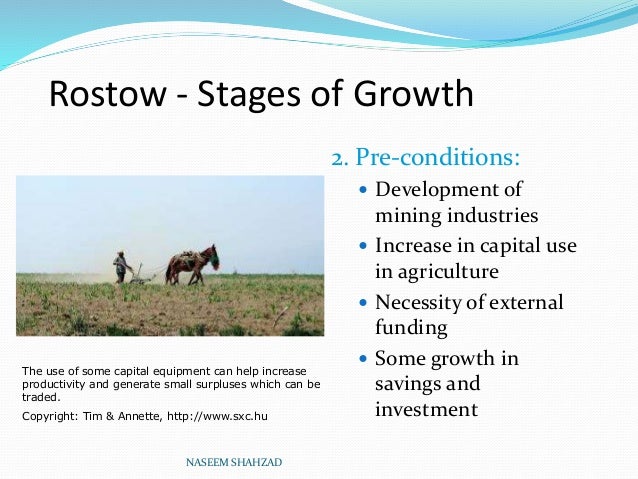 Rostow - Stages of Growth

2. Pre-conditions:

- Development of mining industries
- Increase in capital use in agriculture
- Necessity of external funding
- Some growth in savings and investment

The use of some capital equipment can help increase productivity and generate small surpluses which can be traded.

Copyright: Tim & Annette, http://www.sxc.hu

NASEEM SHAHZAD